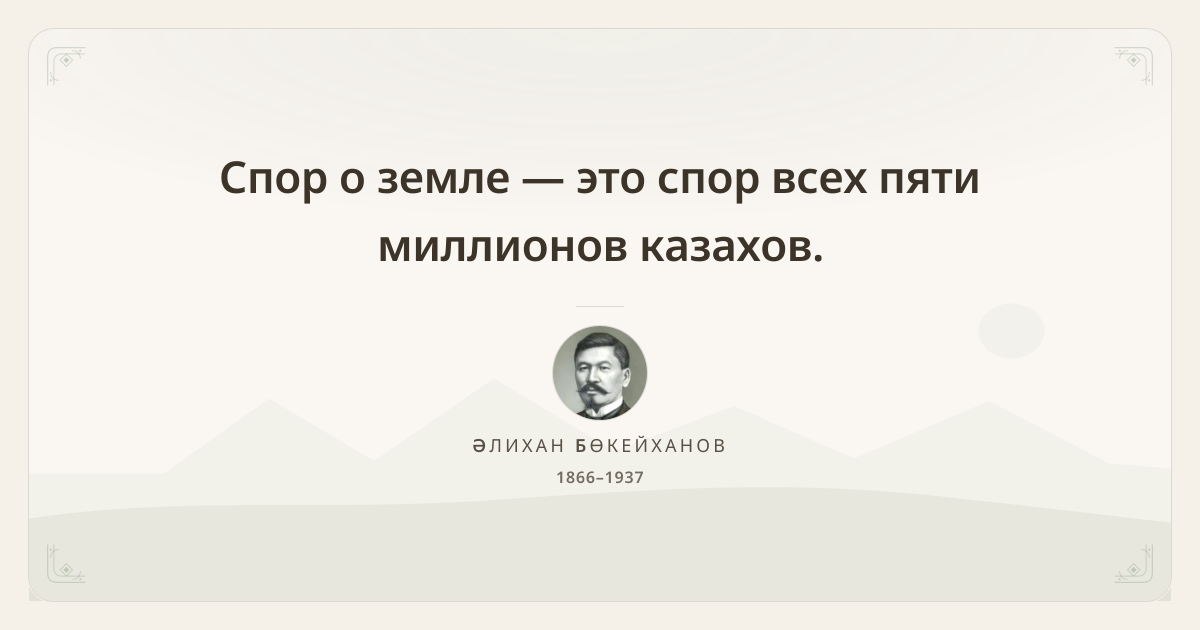 Спор о земле — это спор всех пяти миллионов казахов.

ӘЛИХАН БӨКЕЙХАНОВ

1866–1937